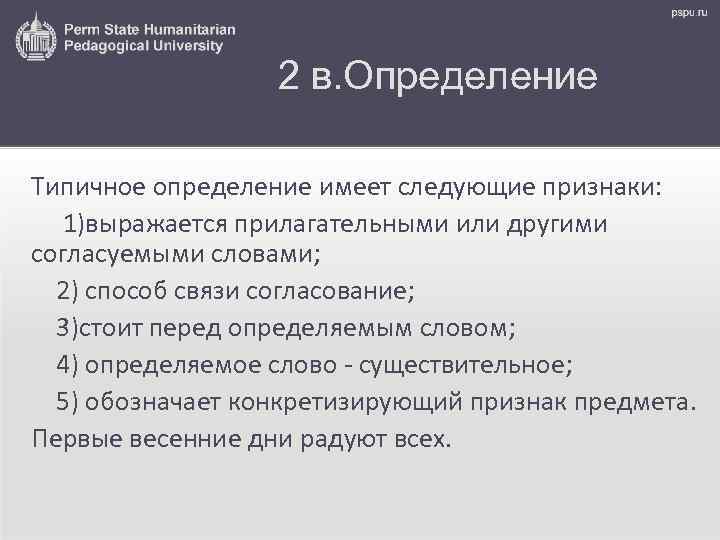 Perm State Humanitarian Pedagogical University

pspu.ru

2 в.Определение

Типичное определение имеет следующие признаки:
1)выражается прилагательными или другими согласуемыми словами;
2) способ связи согласование;
3)стоит перед определяемым словом;
4) определяемое слово - существительное;
5) обозначает конкретизирующий признак предмета.
Первые весенние дни радуют всех.